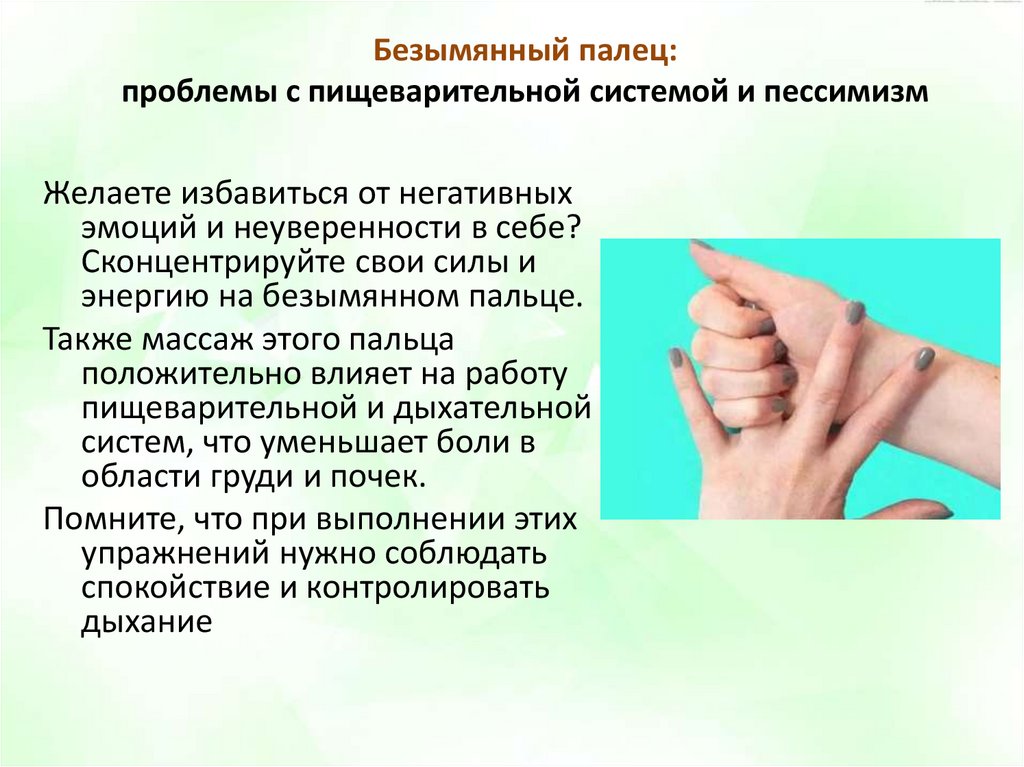 Безымянный палец:
проблемы с пищеварительной системой и пессимизм

Желаете избавиться от негативных эмоций и неуверенности в себе? Сконцентрируйте свои силы и энергию на безымянном пальце.

Также массаж этого пальца положительно влияет на работу пищеварительной и дыхательной систем, что уменьшает боли в области груди и почек.

Помните, что при выполнении этих упражнений нужно соблюдать спокойствие и контролировать дыхание